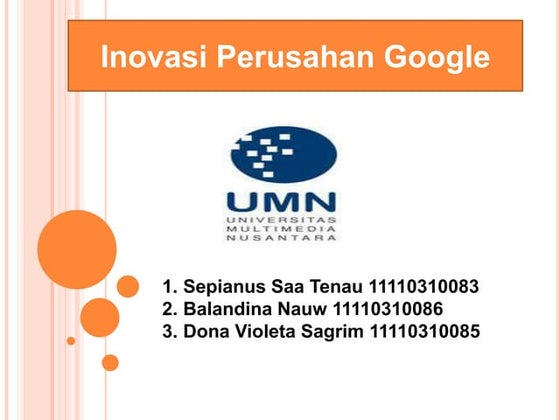 Inovasi Perusahan Google

UMN
UNIVERSITAS
MULTIMEDIA
NUSANTARA

1. Sepianus Saa Tenau 11110310083
2. Balandina Nauw 11110310086
3. Dona Violeta Sagrim 11110310085